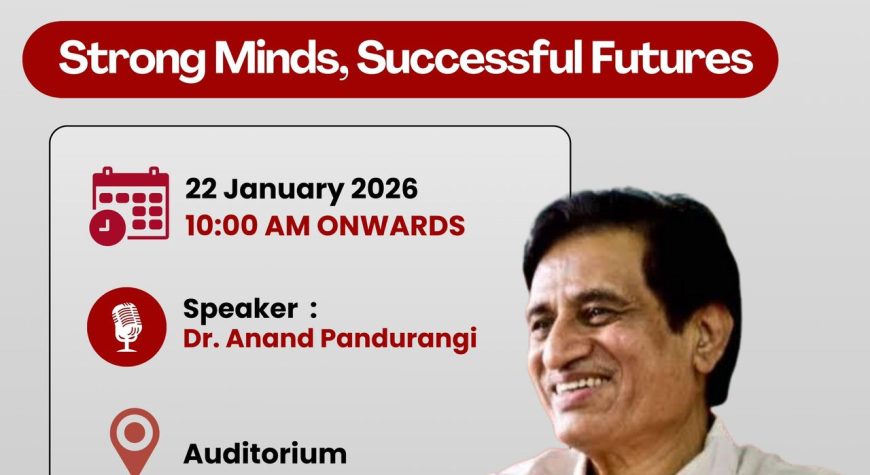 Strong Minds, Successful Futures

22 January 2026
10:00 AM ONWARDS

Speaker :
Dr. Anand Pandurangi

Auditorium